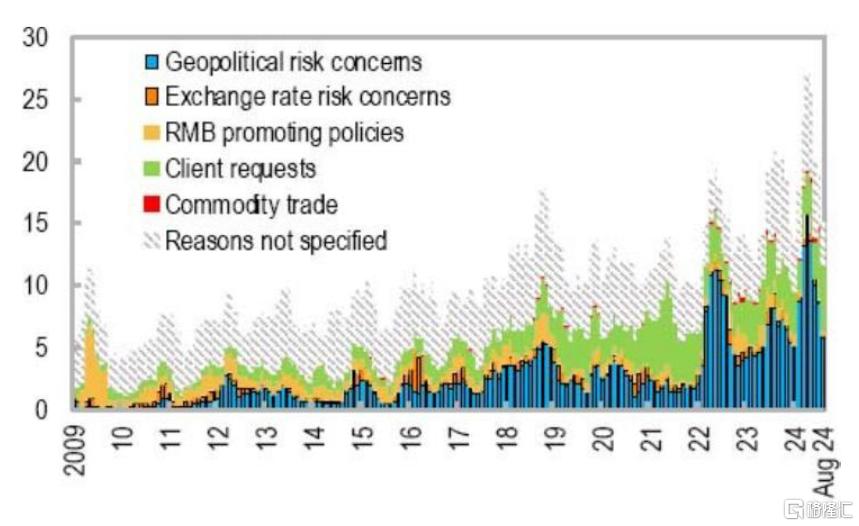 30
25
20
15
10
5
0

Geopolitical risk concerns
Exchange rate risk concerns
RMB promoting policies
Client requests
Commodity trade
Reasons not specified

2009
10
11
12
13
14
15
16
17
18
19
20
21
22
23
24
Aug 24

格隆汇